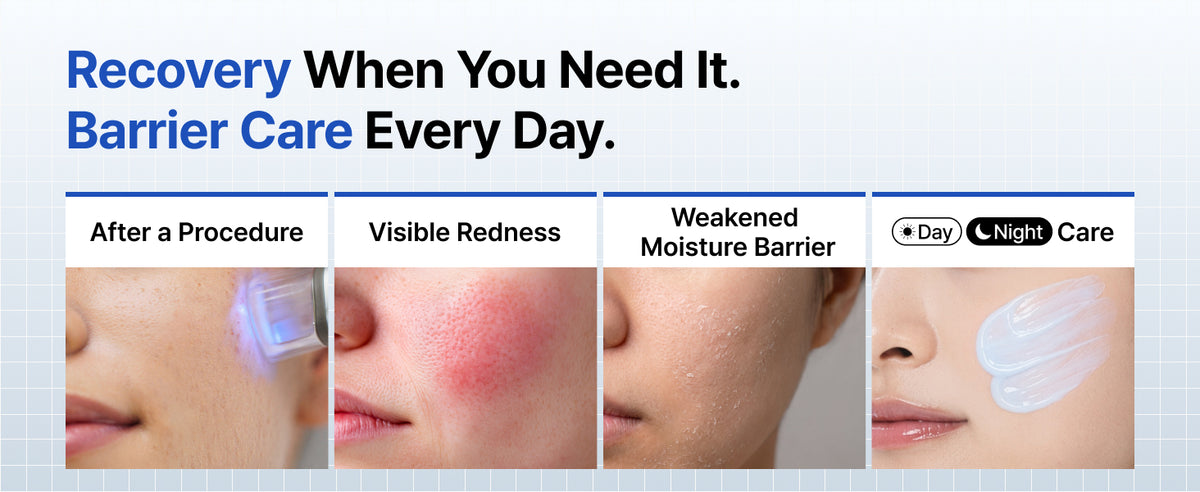 Recovery When You Need It.
Barrier Care Every Day.

After a Procedure

Visible Redness

Weakened Moisture Barrier

Day Night Care